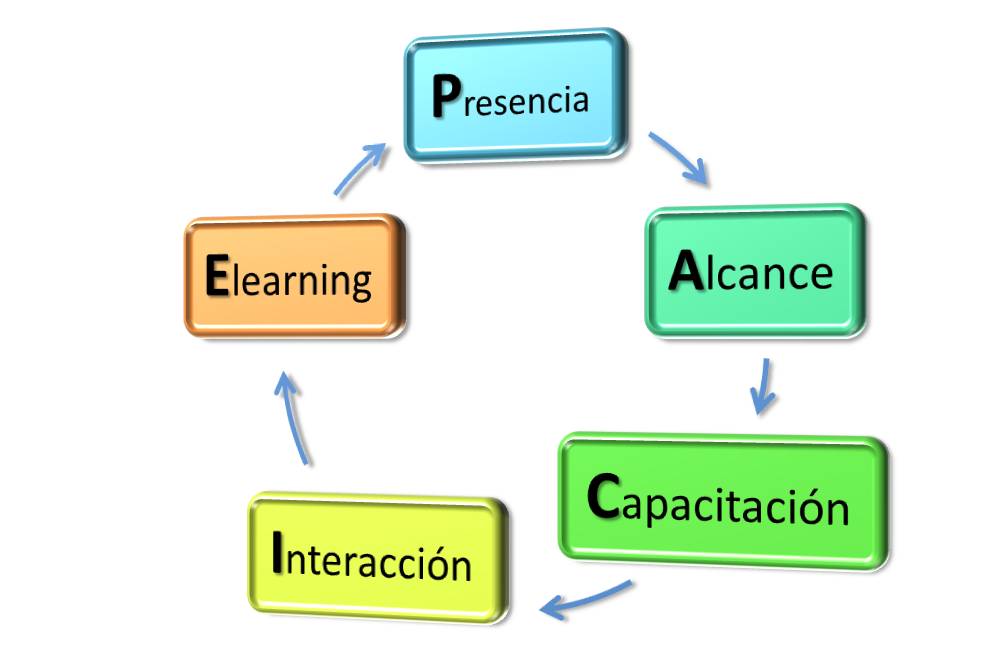 Presencia

Alcance

Capacitación

Interacción

Elearning